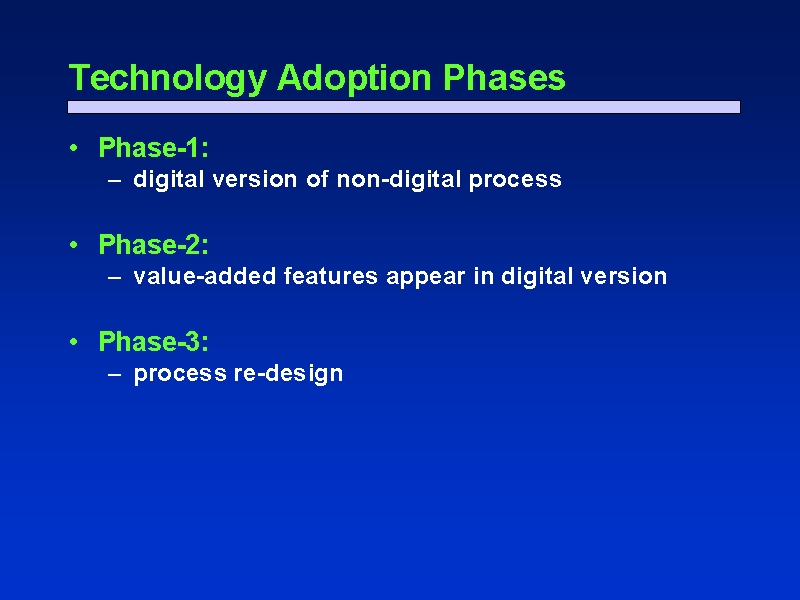 Technology Adoption Phases

• Phase-1:
– digital version of non-digital process

• Phase-2:
– value-added features appear in digital version

• Phase-3:
– process re-design